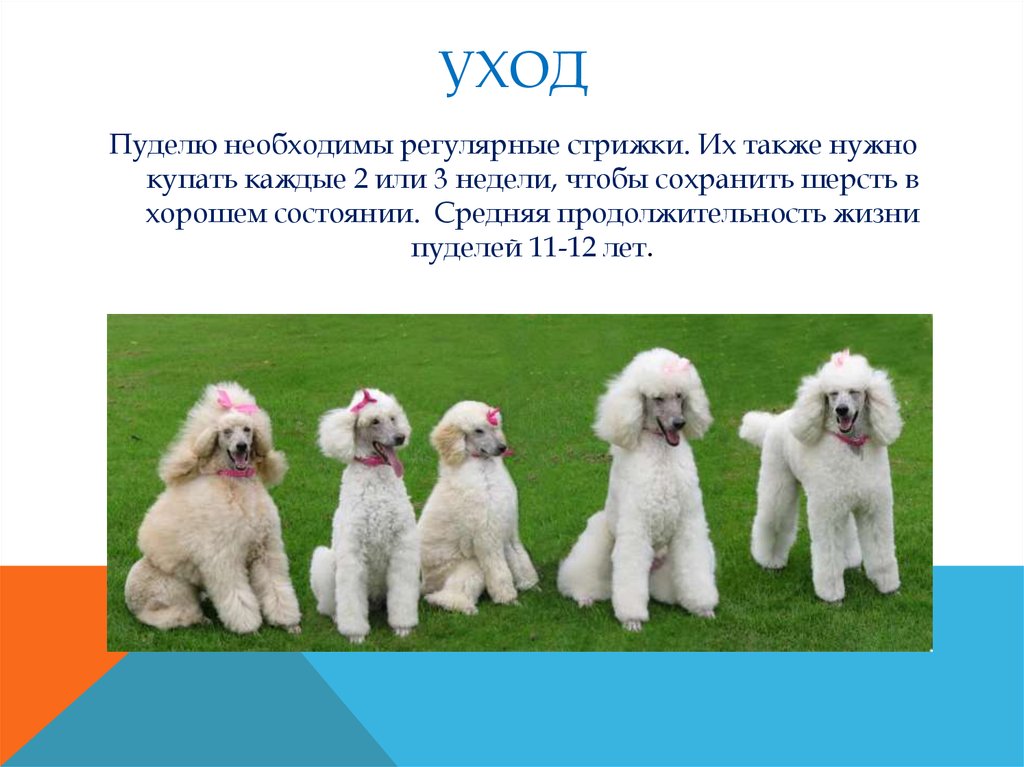 УХОД

Пуделю необходимы регулярные стрижки. Их также нужно купать каждые 2 или 3 недели, чтобы сохранить шерсть в хорошем состоянии. Средняя продолжительность жизни пуделей 11-12 лет.